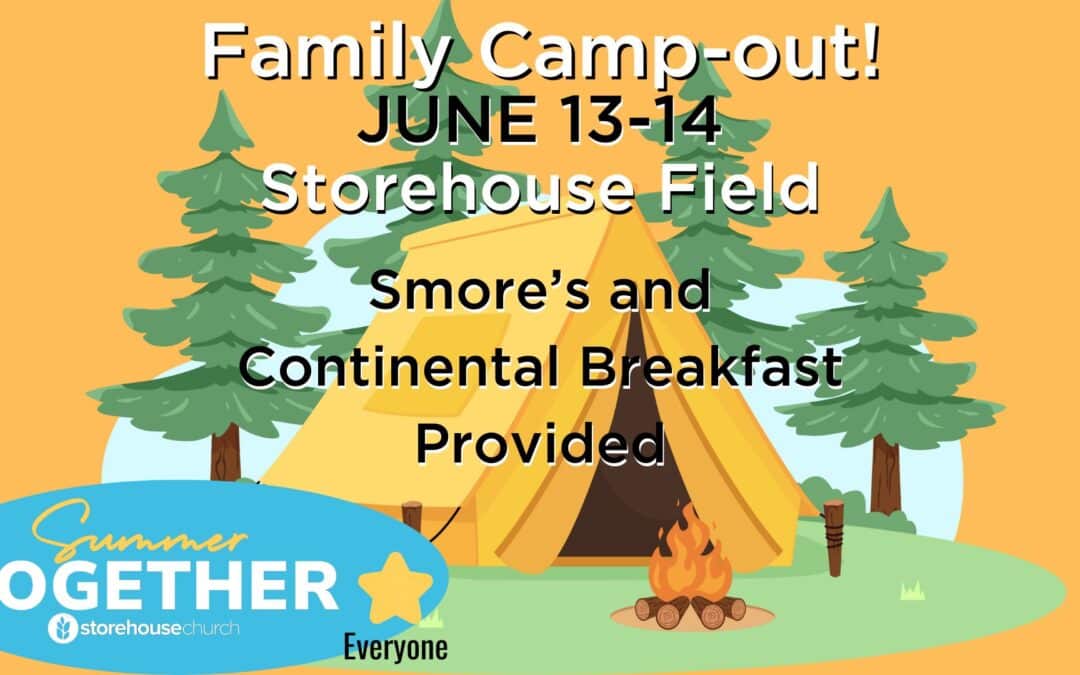 Family Camp-out!
JUNE 13-14
Storehouse Field

Smore's and Continental Breakfast Provided

Summer
OGETHER
storehousechurch

Everyone